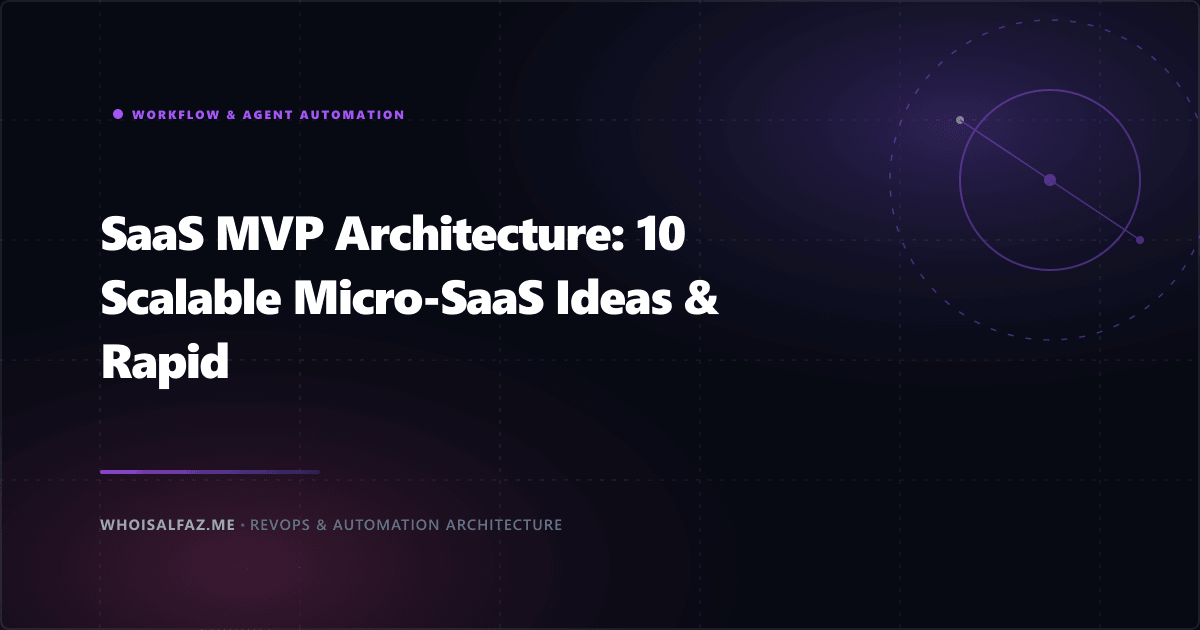 WORKFLOW & AGENT AUTOMATION

SaaS MVP Architecture: 10 Scalable Micro-SaaS Ideas & Rapid

WHOISALFAZ.ME • REVOPS & AUTOMATION ARCHITECTURE